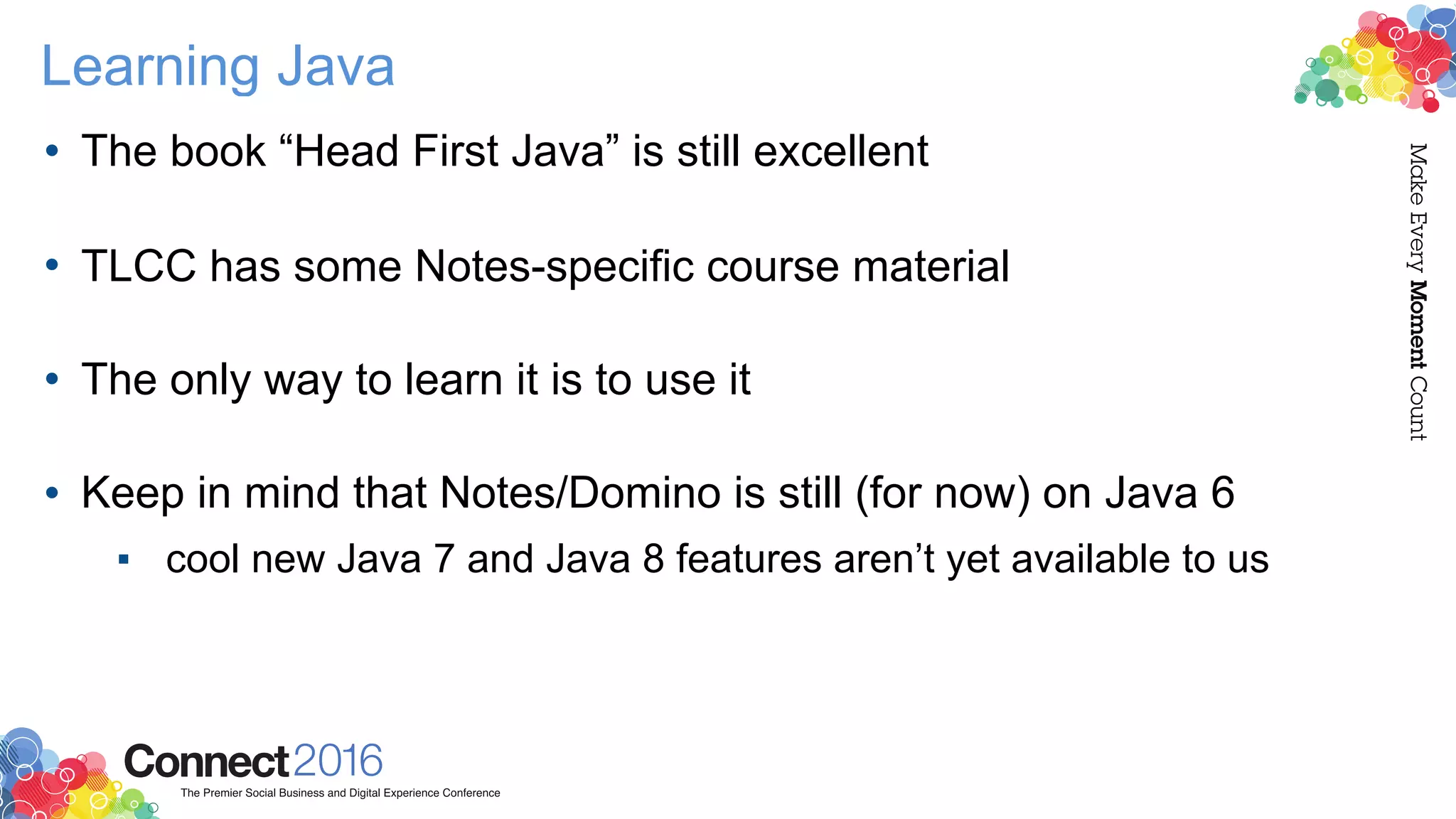 Learning Java

• The book “Head First Java” is still excellent

• TLCC has some Notes-specific course material

• The only way to learn it is to use it

• Keep in mind that Notes/Domino is still (for now) on Java 6
▪ cool new Java 7 and Java 8 features aren’t yet available to us

Make Every Moment Count

Connect2016
The Premier Social Business and Digital Experience Conference